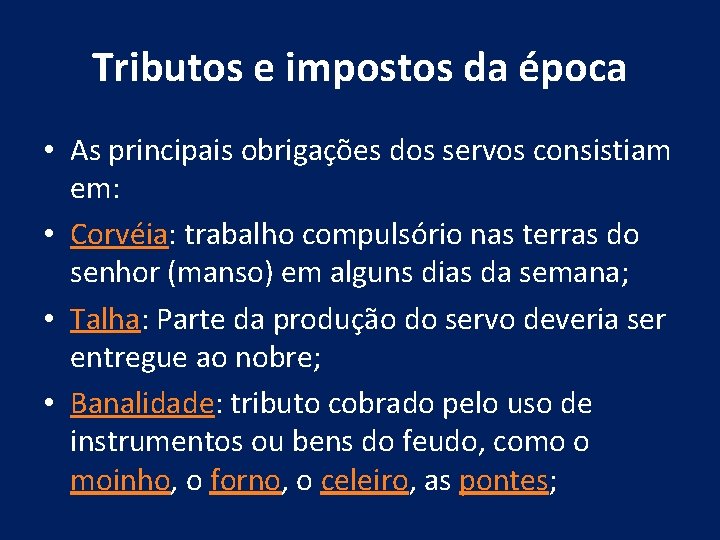 Tributos e impostos da época

• As principais obrigações dos servos consistiam em:

• Corvéia: trabalho compulsório nas terras do senhor (manso) em alguns dias da semana;

• Talha: Parte da produção do servo deveria ser entregue ao nobre;

• Banalidade: tributo cobrado pelo uso de instrumentos ou bens do feudo, como o moinho, o forno, o celeiro, as pontes;